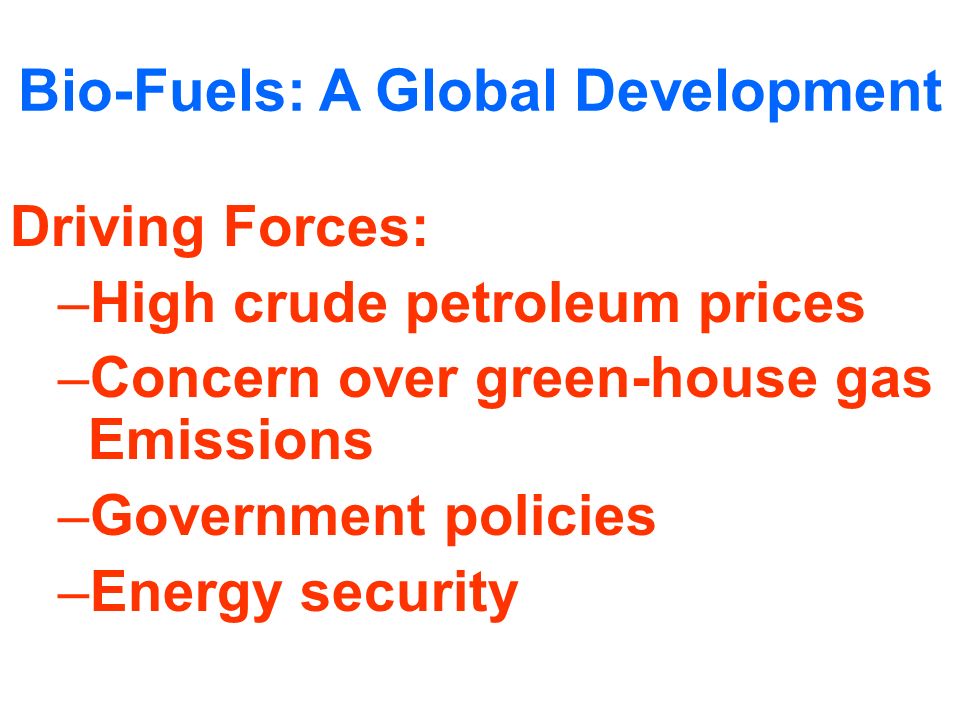 Bio-Fuels: A Global Development

Driving Forces:
–High crude petroleum prices
–Concern over green-house gas Emissions
–Government policies
–Energy security